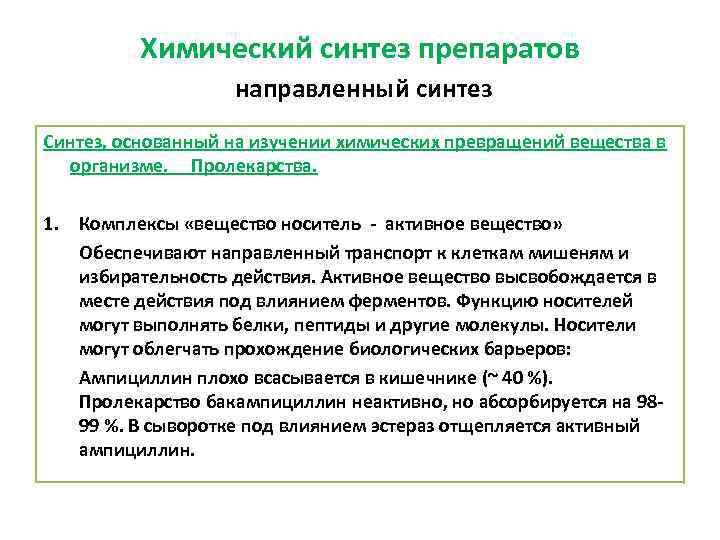 Химический синтез препаратов

направленный синтез

Синтез, основанный на изучении химических превращений вещества в организме. Пролекарства.

1. Комплексы «вещество носитель - активное вещество»

Обеспечивают направленный транспорт к клеткам мишеням и избирательность действия. Активное вещество высвобождается в месте действия под влиянием ферментов. Функцию носителей могут выполнять белки, пептиды и другие молекулы. Носители могут облегчать прохождение биологических барьеров:

Ампициллин плохо всасывается в кишечнике (~ 40 %). Пролекарство бакампициллин неактивно, но абсорбируется на 98-99 %. В сыворотке под влиянием эстераз отщепляется активный ампициллин.